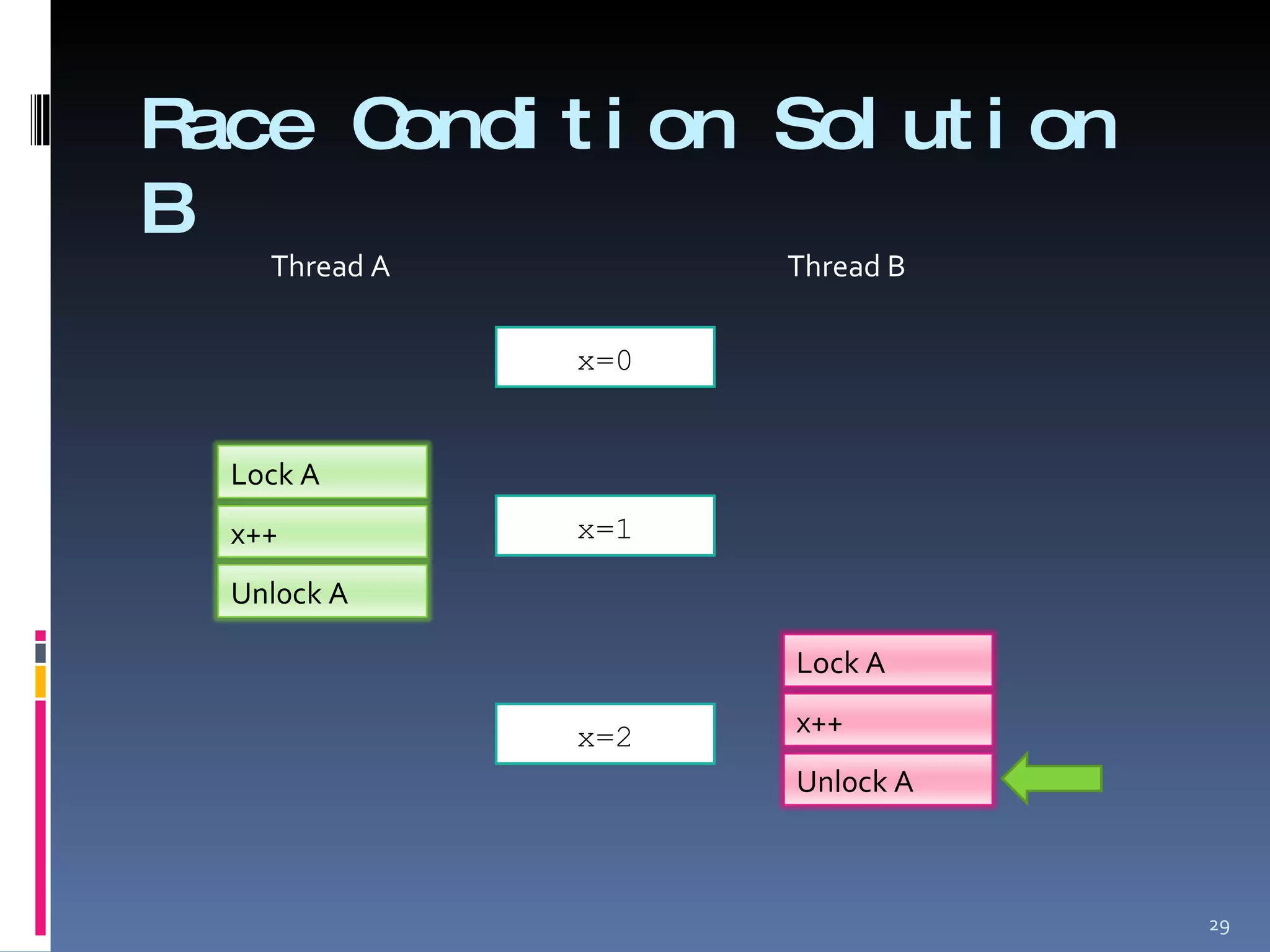 Race Condition Solution B

Thread A

Thread B

x=0

Lock A

x++

Unlock A

x=1

Lock A

x++

Unlock A

x=2

29